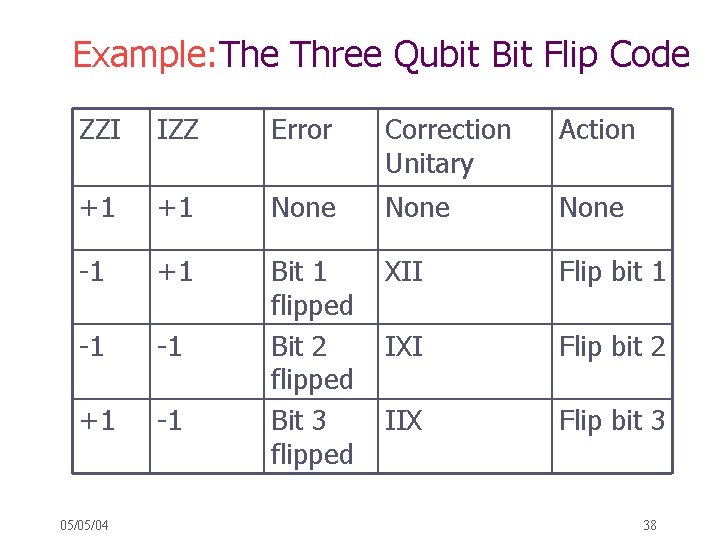 Example:The Three Qubit Bit Flip Code

| ZZI | IZZ | Error | Correction Unitary | Action |
|---|---|---|---|---|
| +1 | +1 | None | None | None |
| -1 | +1 | Bit 1 flipped | XII | Flip bit 1 |
| -1 | -1 | Bit 2 flipped | IXI | Flip bit 2 |
| +1 | -1 | Bit 3 flipped | IIX | Flip bit 3 |

05/05/04

38